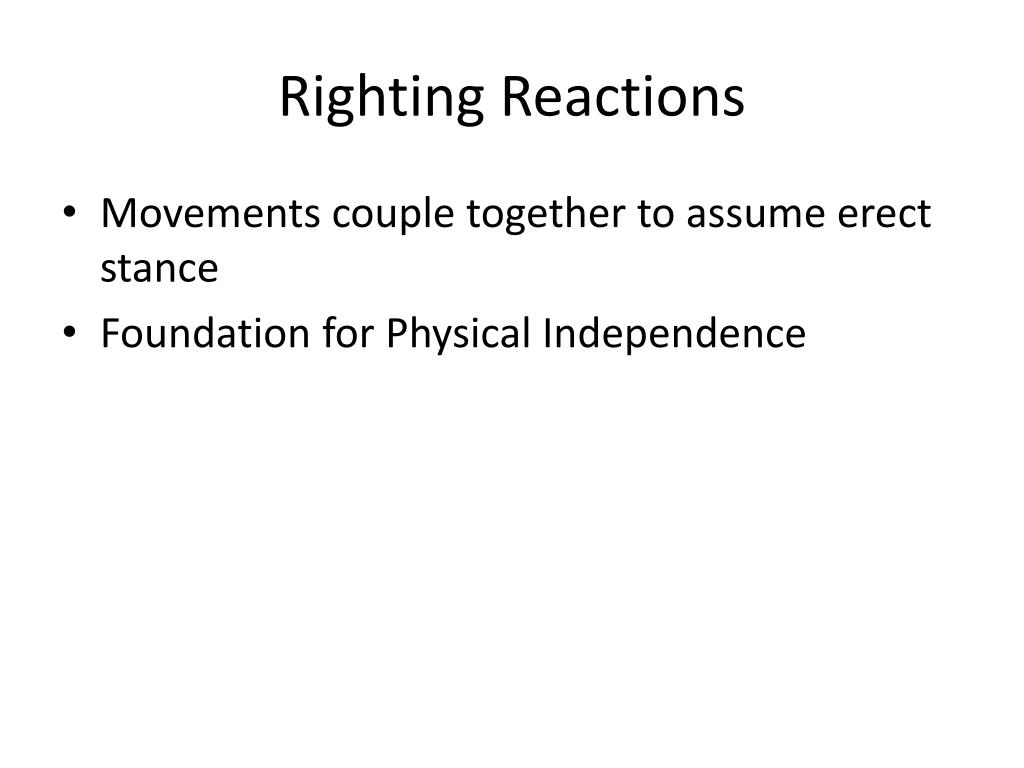 Righting Reactions

• Movements couple together to assume erect stance
• Foundation for Physical Independence